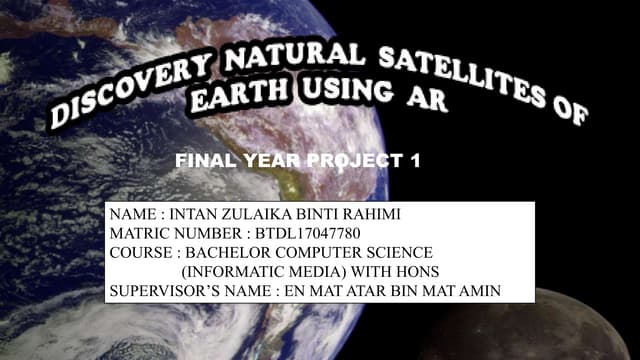 DISCOVERY NATURAL SATELLITES OF EARTH USING AR

FINAL YEAR PROJECT 1

NAME : INTAN ZULAIKA BINTI RAHIMI
MATRIC NUMBER : BTDL17047780
COURSE : BACHELOR COMPUTER SCIENCE (INFORMATIC MEDIA) WITH HONS
SUPERVISOR'S NAME : EN MAT ATAR BIN MAT AMIN